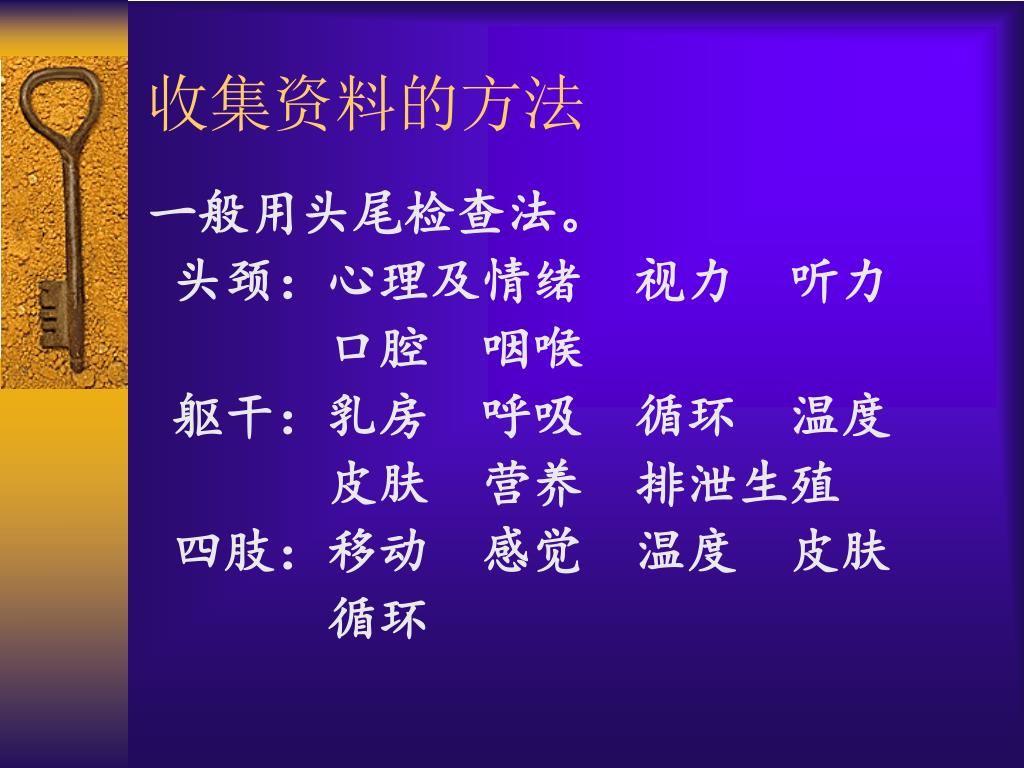 收集资料的方法

一般用头尾检查法。

头颈：心理及情绪　视力　听力　口腔　咽喉

躯干：乳房　呼吸　循环　温度　皮肤　营养　排泄生殖

四肢：移动　感觉　温度　皮肤　循环